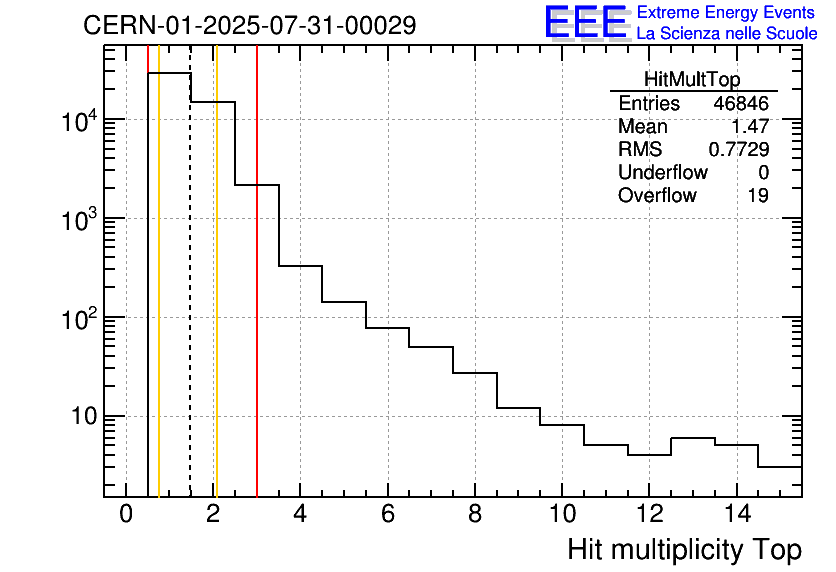 CERN-01-2025-07-31-00029

EEE Extreme Energy Events
La Scienza nelle Scuole

| HitMultTop | |
|---|---|
| Entries | 46846 |
| Mean | 1.47 |
| RMS | 0.7729 |
| Underflow | 0 |
| Overflow | 19 |

$10^4$
$10^3$
$10^2$
10

0 2 4 6 8 10 12 14

Hit multiplicity Top